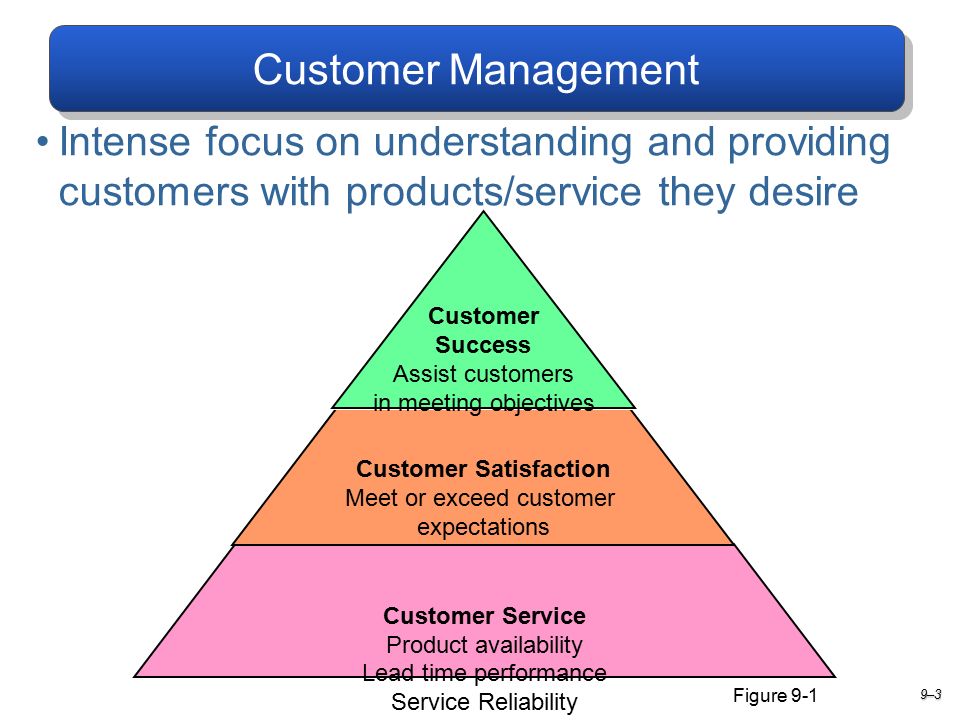 Customer Management

• Intense focus on understanding and providing customers with products/service they desire

Customer Success
Assist customers in meeting objectives

Customer Satisfaction
Meet or exceed customer expectations

Customer Service
Product availability
Lead time performance
Service Reliability

Figure 9-1

9–3